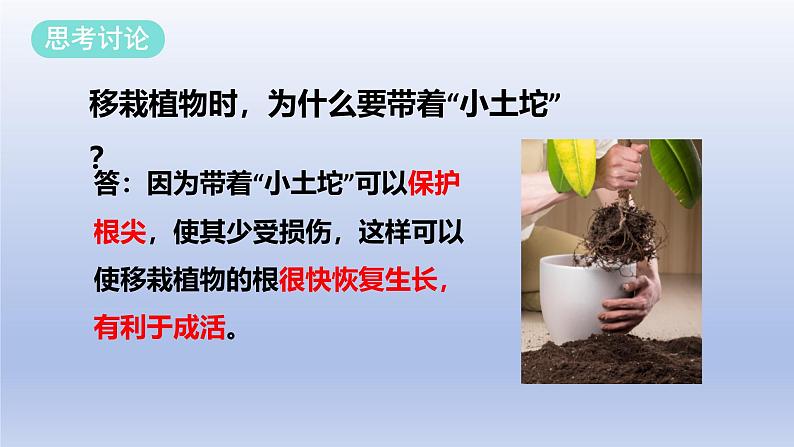 思考讨论

移栽植物时，为什么要带着“小土坨”？

答：因为带着“小土坨”可以保护根尖，使其少受损伤，这样可以使移栽植物的根很快恢复生长，有利于成活。